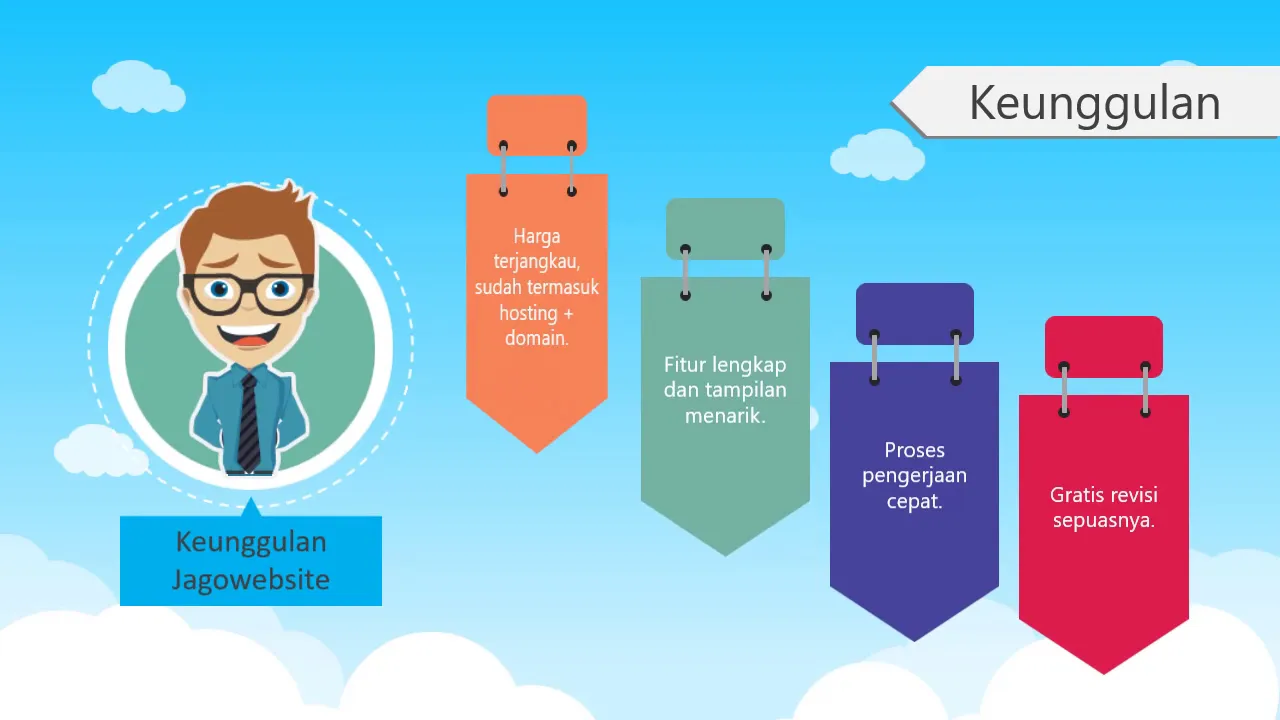 Keunggulan

Keunggulan Jagowebsite

Harga terjangkau, sudah termasuk hosting + domain.

Fitur lengkap dan tampilan menarik.

Proses pengerjaan cepat.

Gratis revisi sepuasnya.